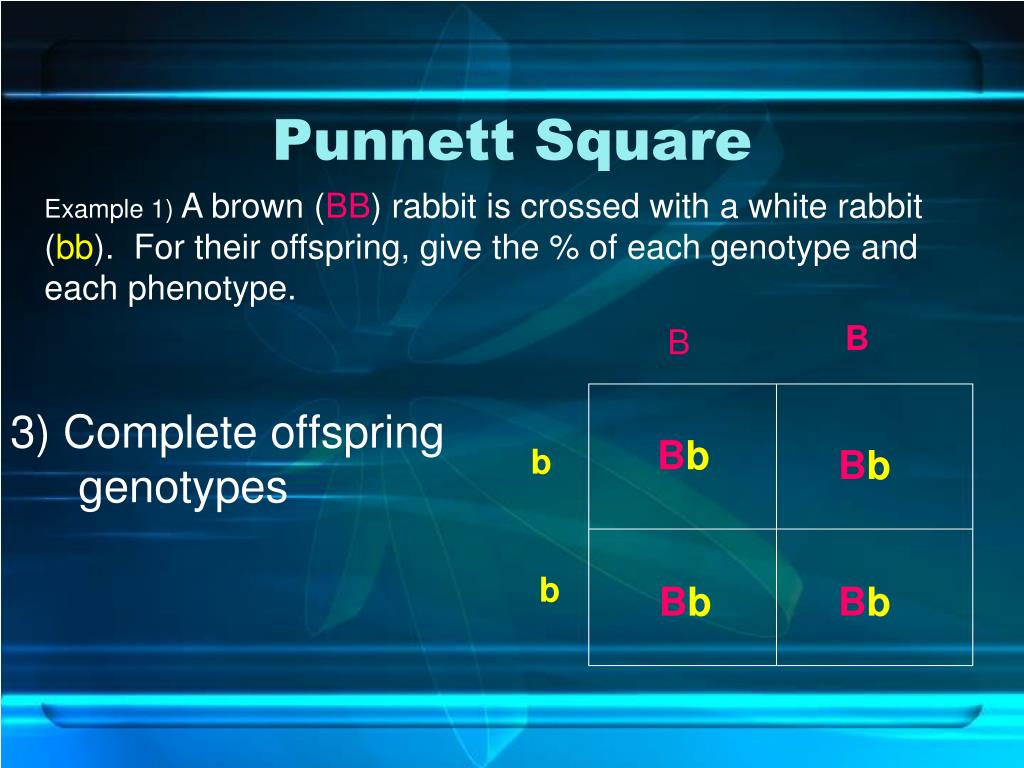 Punnett Square

Example 1) A brown (BB) rabbit is crossed with a white rabbit (bb). For their offspring, give the % of each genotype and each phenotype.

3) Complete offspring genotypes

| | B | B |
|---|---|---|
| b | Bb | Bb |
| b | Bb | Bb |